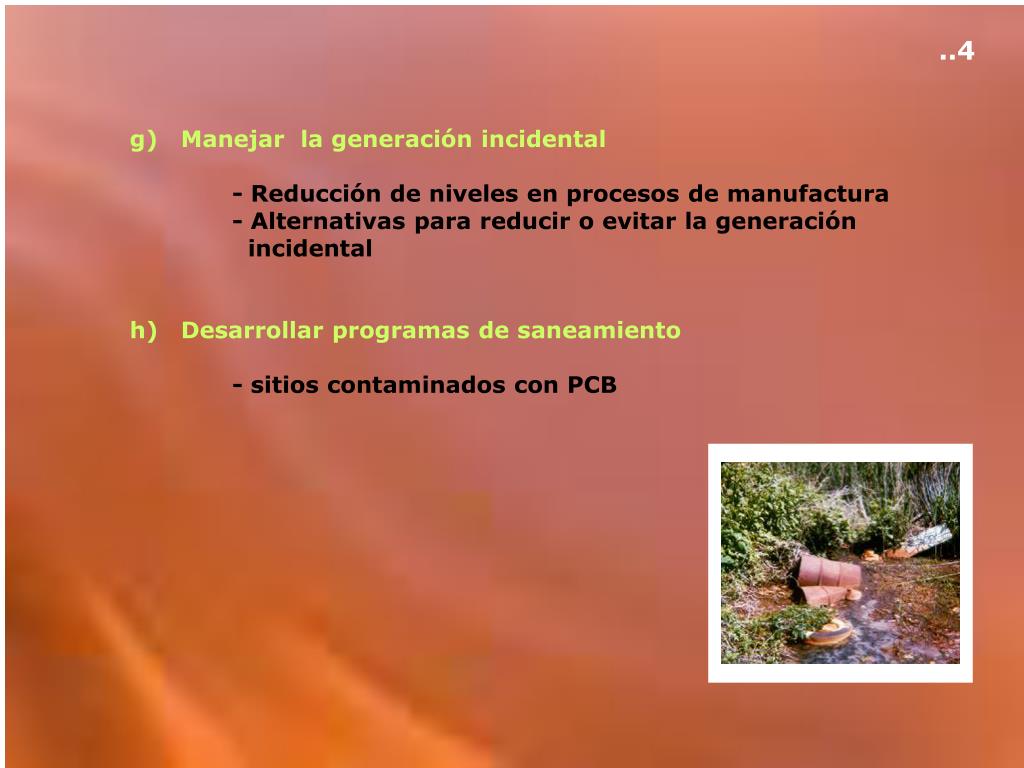 ..4

g) Manejar la generación incidental

- Reducción de niveles en procesos de manufactura
- Alternativas para reducir o evitar la generación incidental

h) Desarrollar programas de saneamiento

- sitios contaminados con PCB